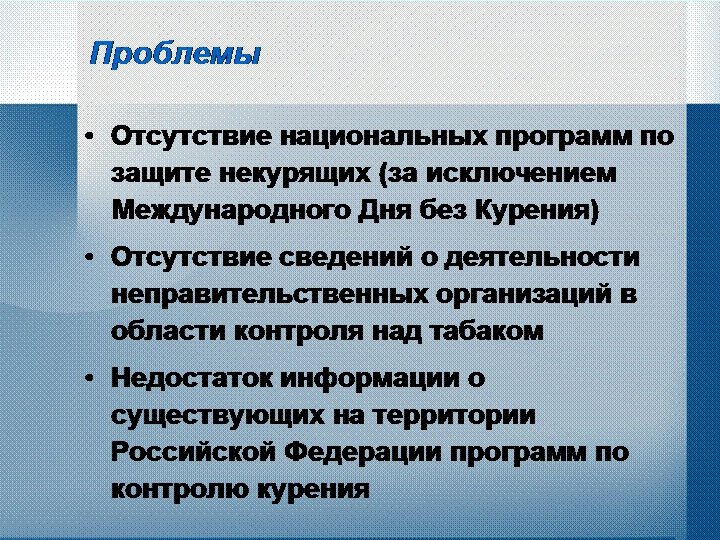 Проблемы

• Отсутствие национальных программ по защите некурящих (за исключением Международного Дня без Курения)

• Отсутствие сведений о деятельности неправительственных организаций в области контроля над табаком

• Недостаток информации о существующих на территории Российской Федерации программ по контролю курения